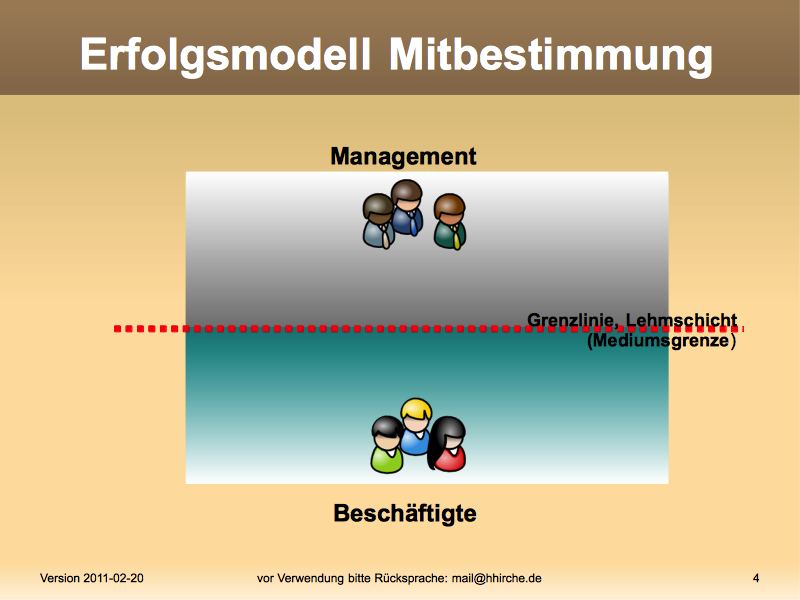 Erfolgsmodell Mitbestimmung

Management

Grenzlinie, Lehmschicht (Mediumsgrenze)

Beschäftigte

Version 2011-02-20

vor Verwendung bitte Rücksprache: mail@hhirche.de

4